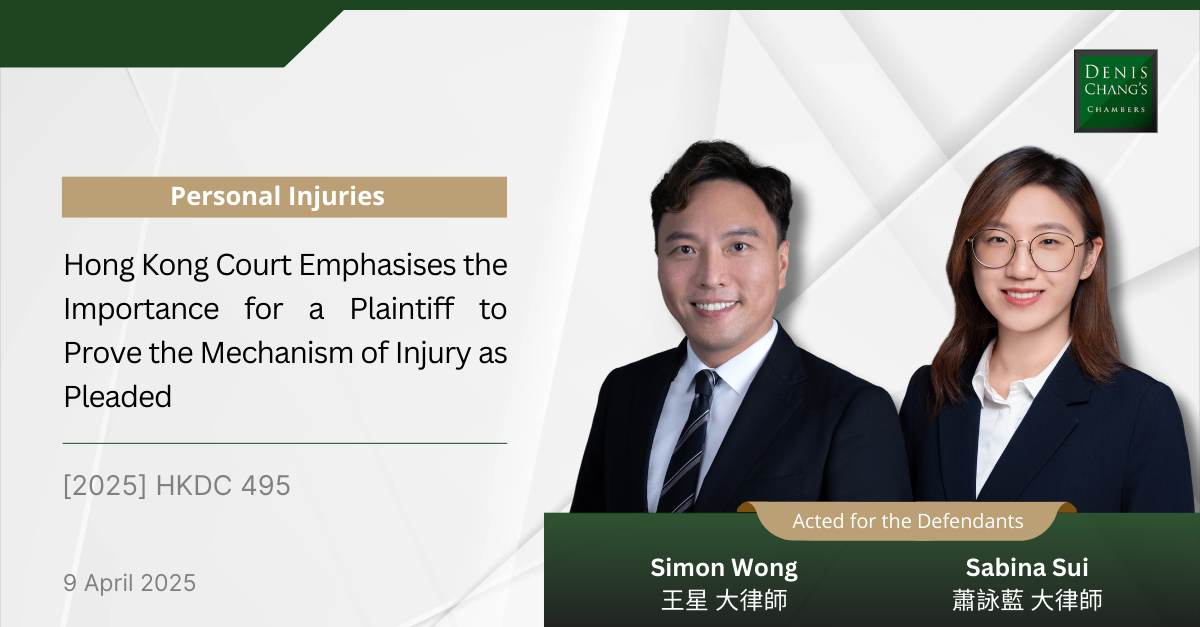 DENIS CHANG'S CHAMBERS

Personal Injuries

Hong Kong Court Emphasises the Importance for a Plaintiff to Prove the Mechanism of Injury as Pleaded

[2025] HKDC 495

9 April 2025

Acted for the Defendants

Simon Wong
王星 大律師

Sabina Sui
蕭詠藍 大律師